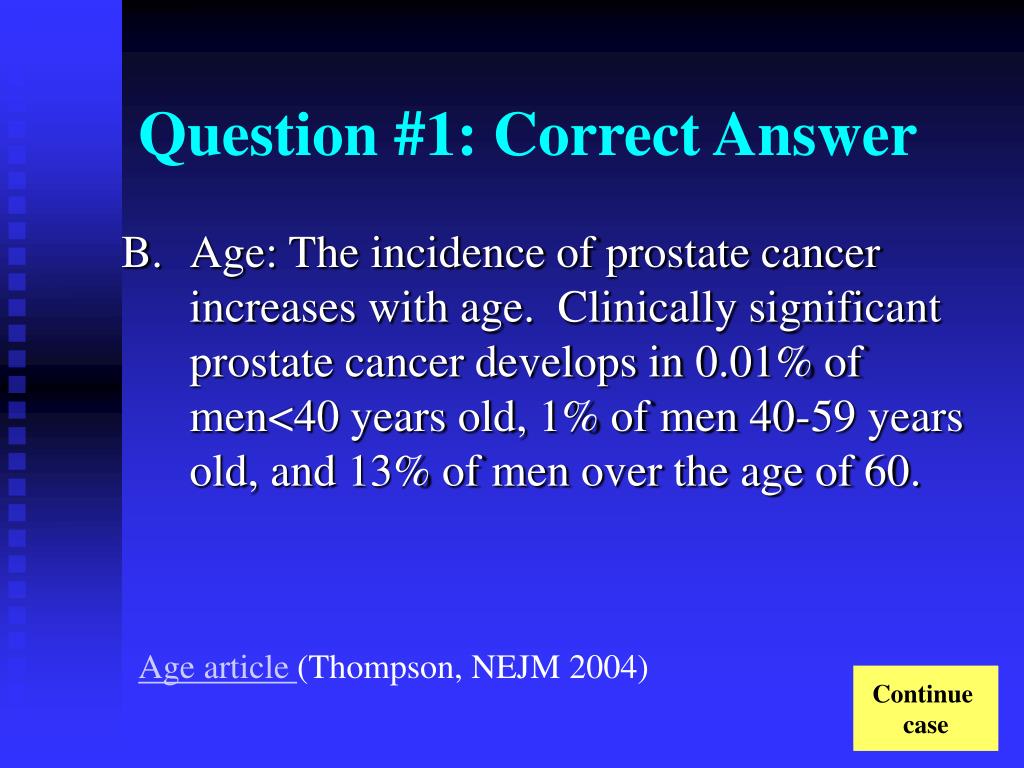 Question #1: Correct Answer

B. Age: The incidence of prostate cancer increases with age. Clinically significant prostate cancer develops in 0.01% of men<40 years old, 1% of men 40-59 years old, and 13% of men over the age of 60.

Age article (Thompson, NEJM 2004)

Continue case